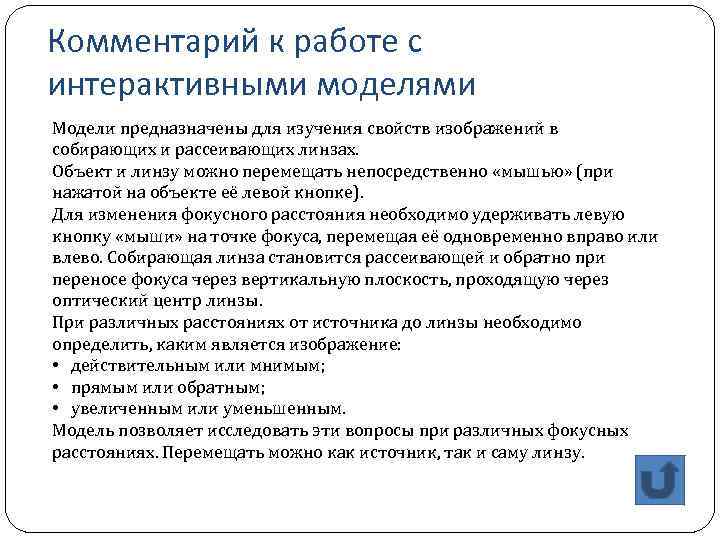 Комментарий к работе с интерактивными моделями

Модели предназначены для изучения свойств изображений в собирающих и рассеивающих линзах.
Объект и линзу можно перемещать непосредственно «мышью» (при нажатой на объекте её левой кнопке).
Для изменения фокусного расстояния необходимо удерживать левую кнопку «мыши» на точке фокуса, перемещая её одновременно вправо или влево. Собирающая линза становится рассеивающей и обратно при переносе фокуса через вертикальную плоскость, проходящую через оптический центр линзы.
При различных расстояниях от источника до линзы необходимо определить, каким является изображение:
• действительным или мнимым;
• прямым или обратным;
• увеличенным или уменьшенным.
Модель позволяет исследовать эти вопросы при различных фокусных расстояниях. Перемещать можно как источник, так и саму линзу.